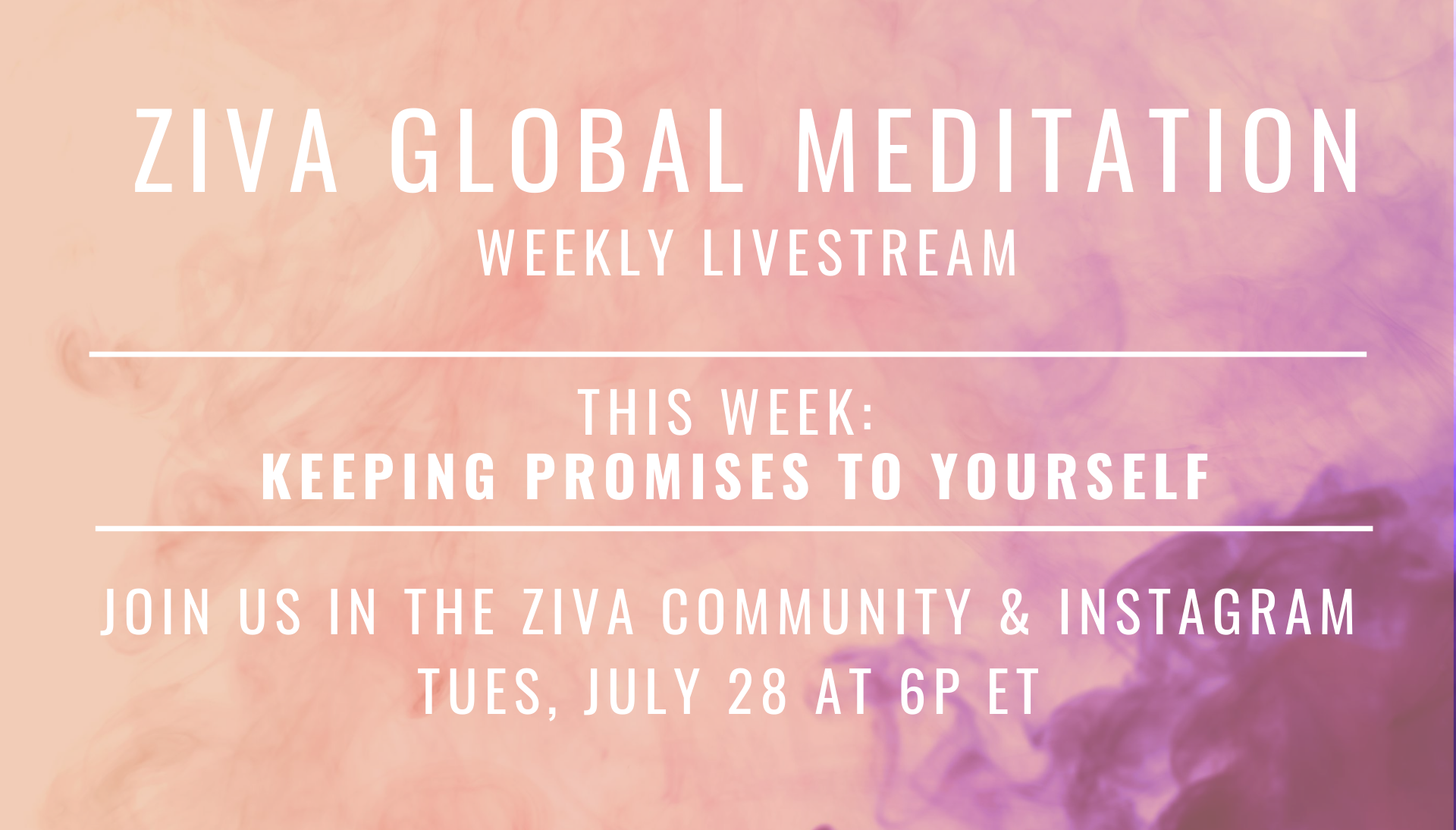 ZIVA GLOBAL MEDITATION
WEEKLY LIVESTREAM

THIS WEEK:
KEEPING PROMISES TO YOURSELF

JOIN US IN THE ZIVA COMMUNITY & INSTAGRAM
TUES, JULY 28 AT 6P ET